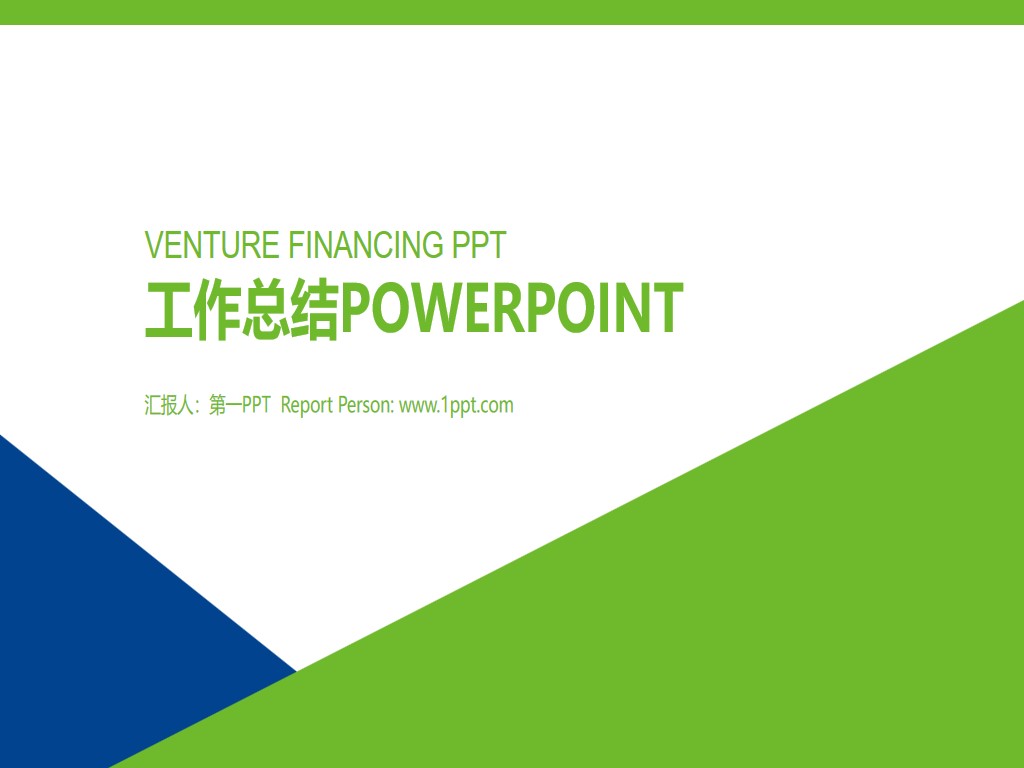 VENTURE FINANCING PPT

工作总结POWERPOINT

汇报人：第一PPT  Report Person: www.1ppt.com